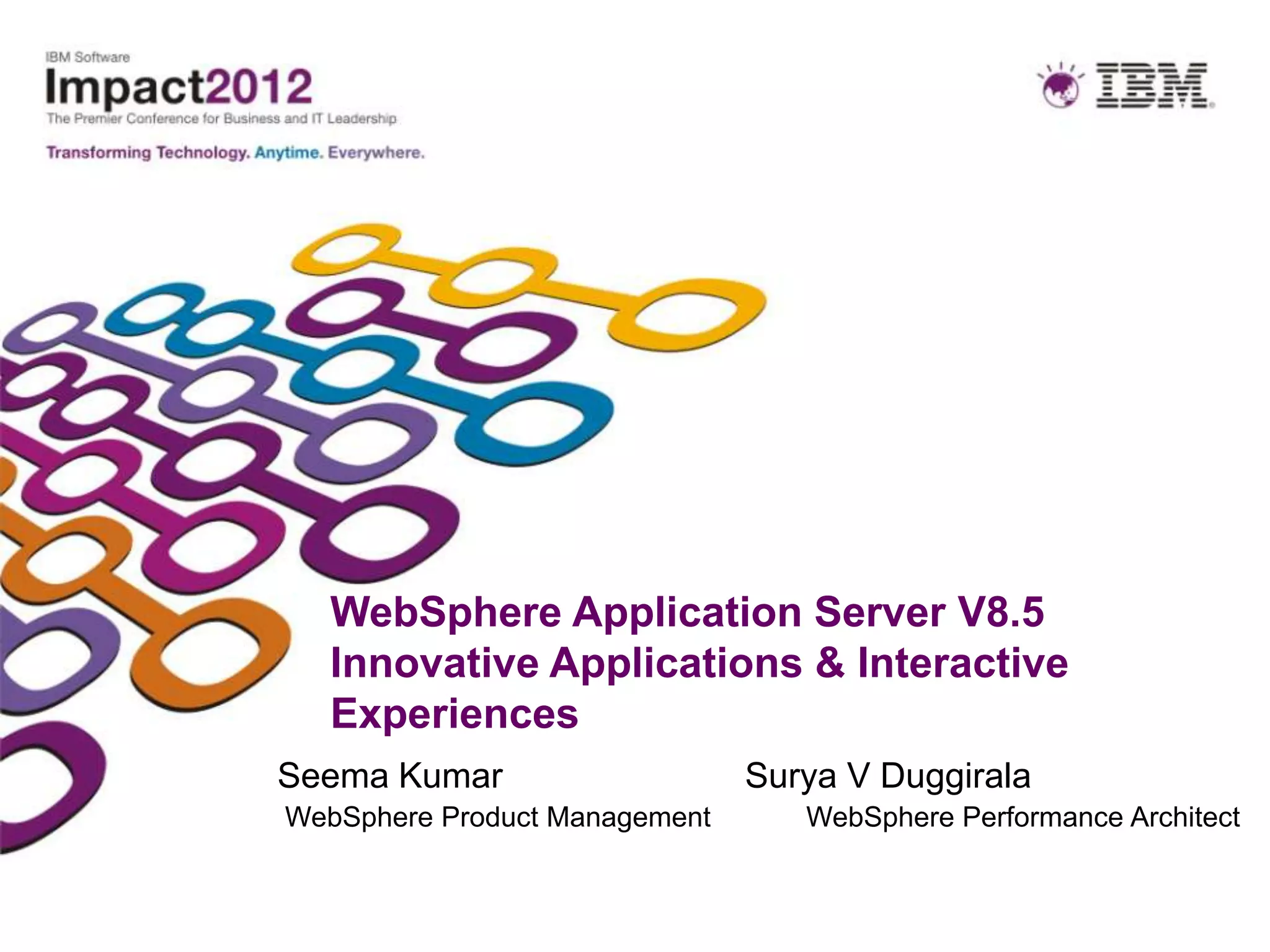 IBM Software
Impact2012
The Premier Conference for Business and IT Leadership
Transforming Technology. Anytime. Everywhere.

IBM

WebSphere Application Server V8.5 Innovative Applications & Interactive Experiences

Seema Kumar
WebSphere Product Management

Surya V Duggirala
WebSphere Performance Architect